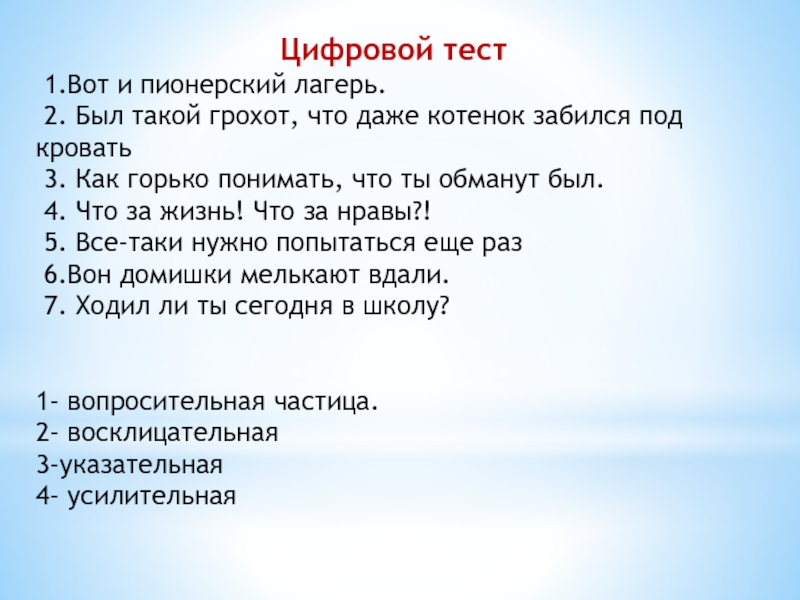 Цифровой тест

1.Вот и пионерский лагерь.
2. Был такой грохот, что даже котенок забился под кровать
3. Как горько понимать, что ты обманут был.
4. Что за жизнь! Что за нравы?!
5. Все-таки нужно попытаться еще раз
6.Вон домишки мелькают вдали.
7. Ходил ли ты сегодня в школу?

1- вопросительная частица.
2- восклицательная
3-указательная
4- усилительная